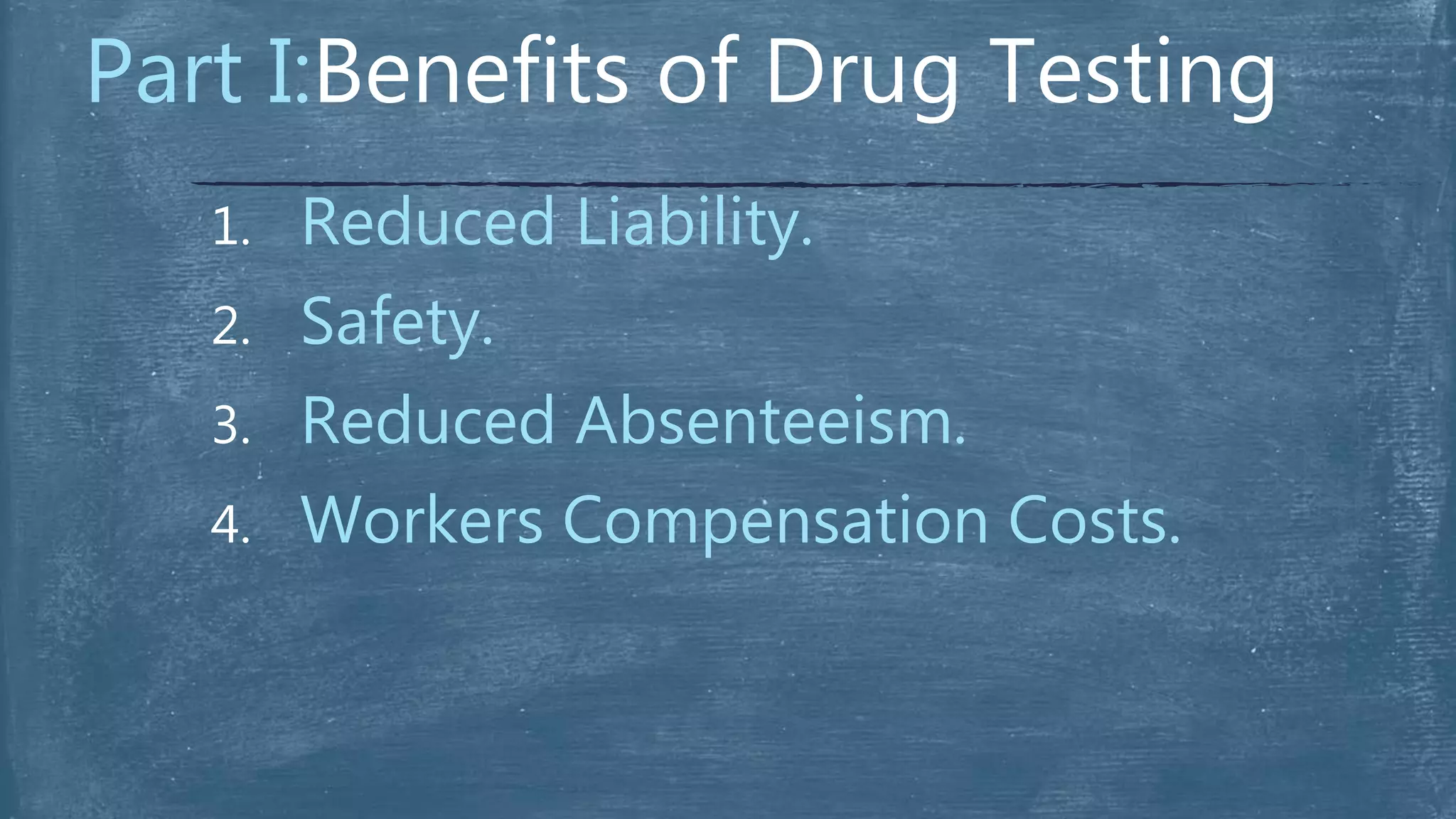 Part I:Benefits of Drug Testing

1. Reduced Liability.
2. Safety.
3. Reduced Absenteeism.
4. Workers Compensation Costs.